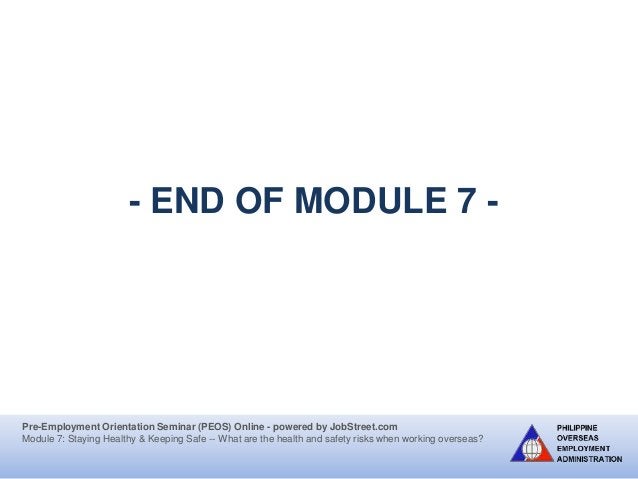 - END OF MODULE 7 -

Pre-Employment Orientation Seminar (PEOS) Online - powered by JobStreet.com
Module 7: Staying Healthy & Keeping Safe -- What are the health and safety risks when working overseas?

PHILIPPINE
OVERSEAS
EMPLOYMENT
ADMINISTRATION